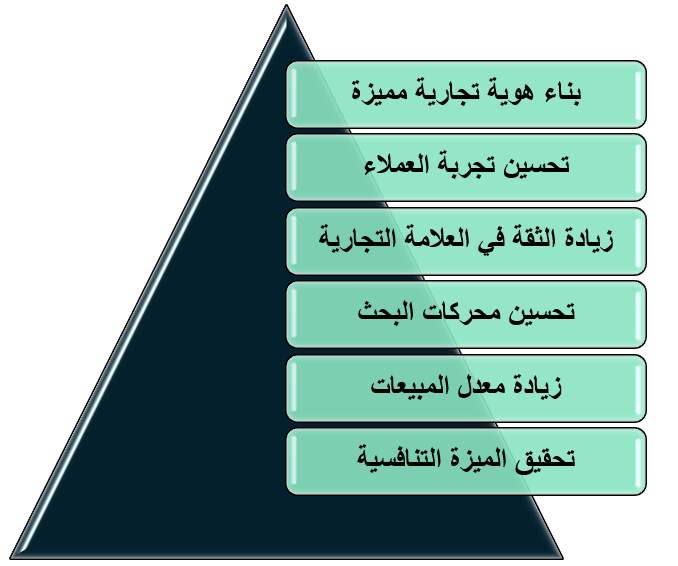 بناء هوية تجارية مميزة

تحسين تجربة العملاء

زيادة الثقة في العلامة التجارية

تحسين محركات البحث

زيادة معدل المبيعات

تحقيق الميزة التنافسية